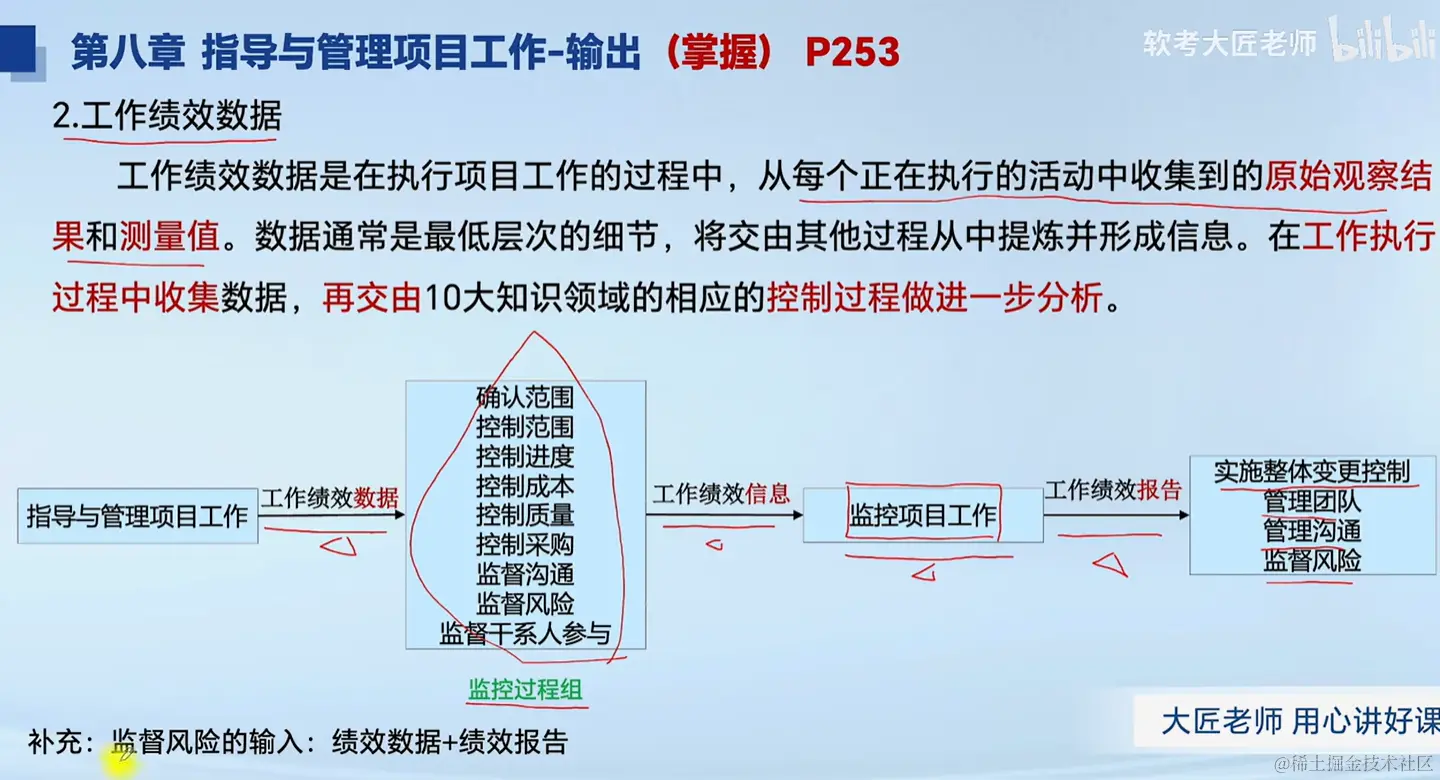 第八章 指导与管理项目工作-输出（掌握） P253

软考大匠老师 bilibili

2.工作绩效数据

工作绩效数据是在执行项目工作的过程中，从每个正在执行的活动中收集到的原始观察结果和测量值。数据通常是最低层次的细节，将交由其他过程从中提炼并形成信息。在工作执行过程中收集数据，再交由10大知识领域的相应的控制过程做进一步分析。

指导与管理项目工作

工作绩效数据

确认范围
控制范围
控制进度
控制成本
控制质量
控制采购
监督沟通
监督风险
监督干系人参与

监控过程组

工作绩效信息

监控项目工作

工作绩效报告

实施整体变更控制
管理团队
管理沟通
监督风险

补充：监督风险的输入：绩效数据+绩效报告

大匠老师 用心讲好课

@稀土掘金技术社区